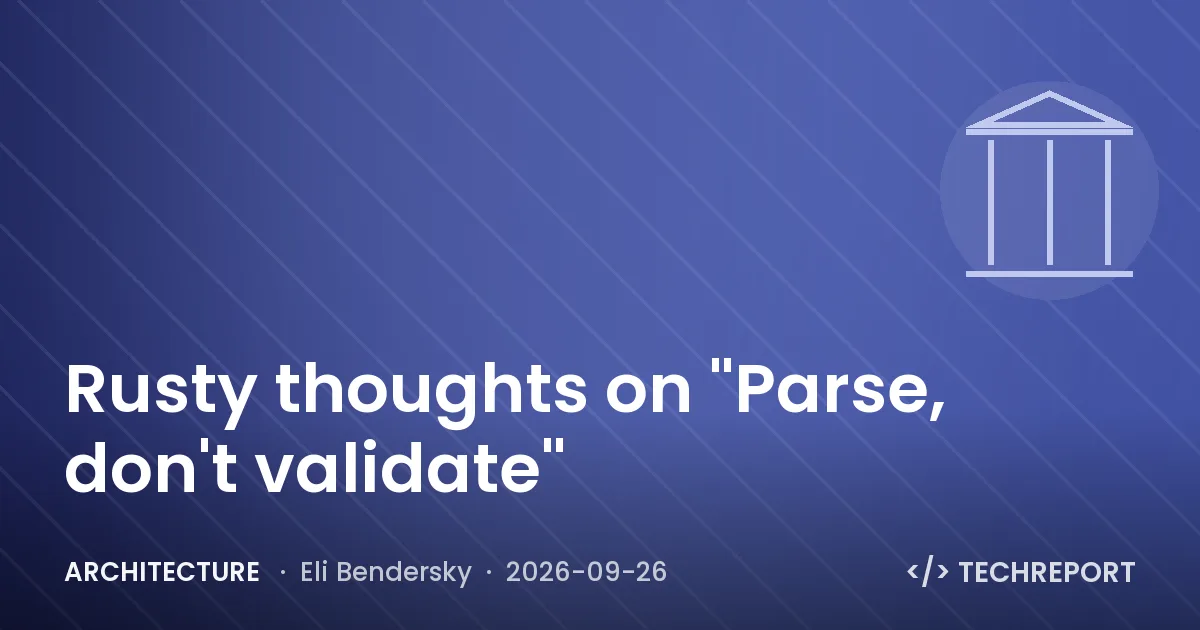 Rusty thoughts on "Parse, don't validate"

ARCHITECTURE · Eli Bendersky · 2026-09-26

</> TECHREPORT